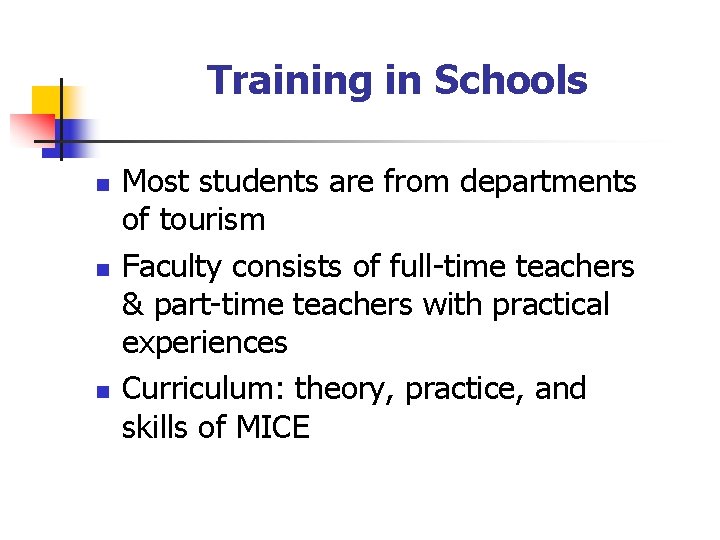 Training in Schools

- Most students are from departments of tourism
- Faculty consists of full-time teachers & part-time teachers with practical experiences
- Curriculum: theory, practice, and skills of MICE